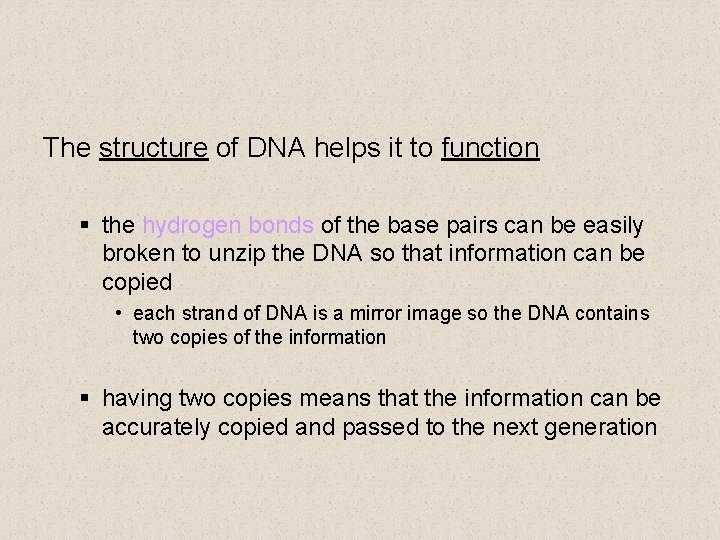 The structure of DNA helps it to function

▪ the hydrogen bonds of the base pairs can be easily broken to unzip the DNA so that information can be copied

• each strand of DNA is a mirror image so the DNA contains two copies of the information

▪ having two copies means that the information can be accurately copied and passed to the next generation